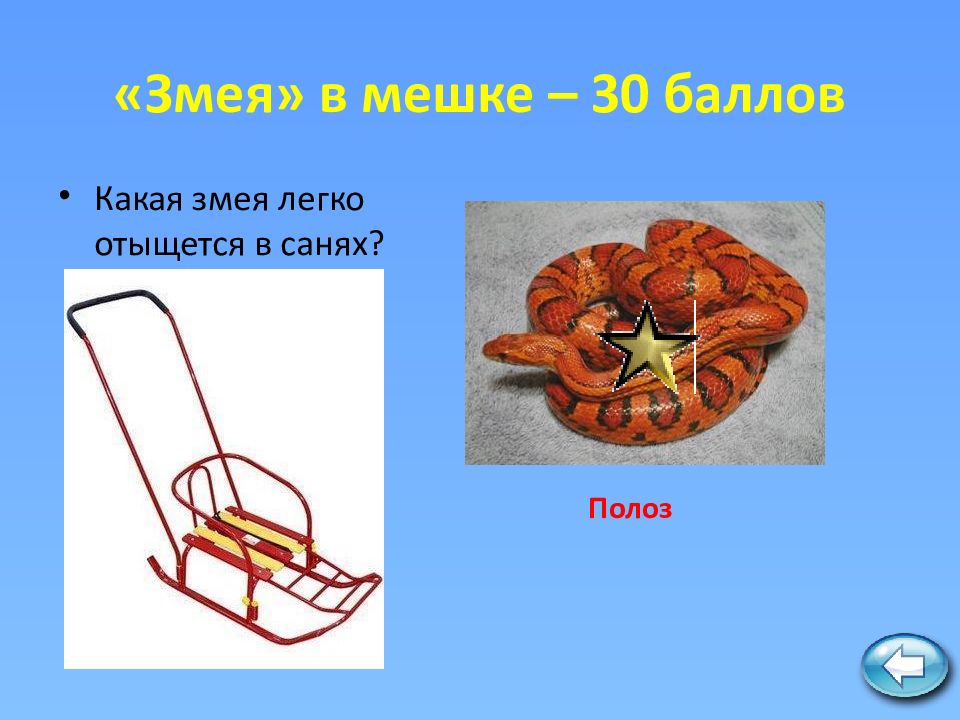 «Змея» в мешке – 30 баллов

• Какая змея легко отыщется в санях?

Полоз